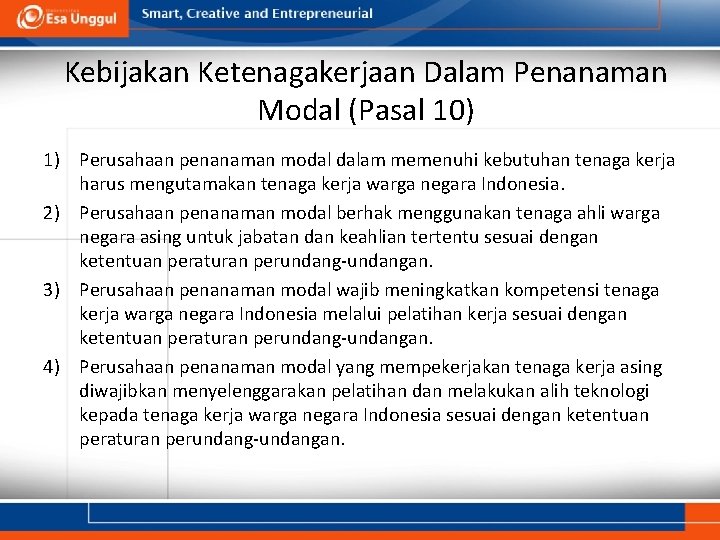 Esa Unggul

Smart, Creative and Entrepreneurial

Kebijakan Ketenagakerjaan Dalam Penanaman Modal (Pasal 10)

1) Perusahaan penanaman modal dalam memenuhi kebutuhan tenaga kerja harus mengutamakan tenaga kerja warga negara Indonesia.

2) Perusahaan penanaman modal berhak menggunakan tenaga ahli warga negara asing untuk jabatan dan keahlian tertentu sesuai dengan ketentuan peraturan perundang-undangan.

3) Perusahaan penanaman modal wajib meningkatkan kompetensi tenaga kerja warga negara Indonesia melalui pelatihan kerja sesuai dengan ketentuan peraturan perundang-undangan.

4) Perusahaan penanaman modal yang mempekerjakan tenaga kerja asing diwajibkan menyelenggarakan pelatihan dan melakukan alih teknologi kepada tenaga kerja warga negara Indonesia sesuai dengan ketentuan peraturan perundang-undangan.